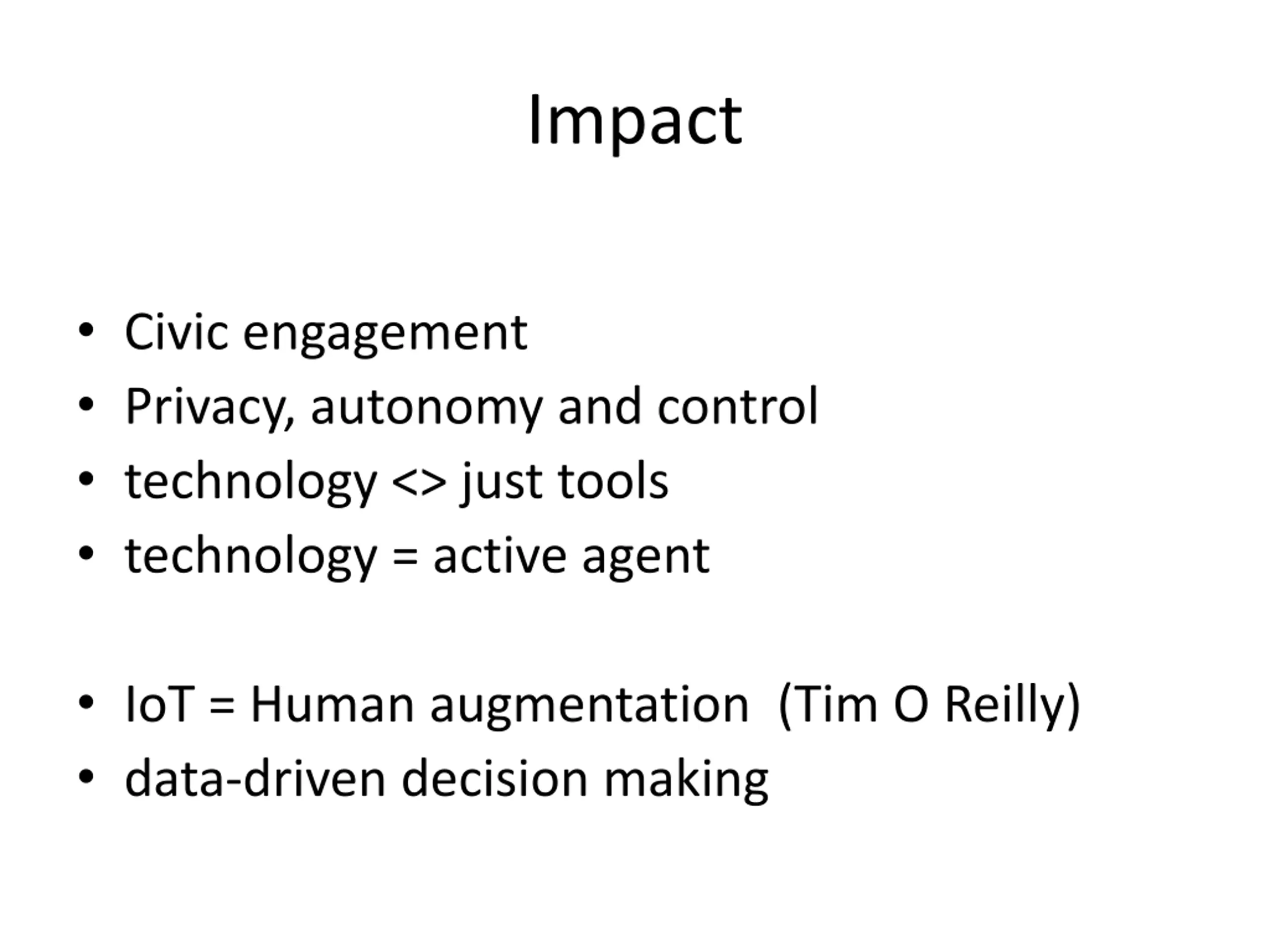 Impact

• Civic engagement
• Privacy, autonomy and control
• technology <> just tools
• technology = active agent

• IoT = Human augmentation (Tim O Reilly)
• data-driven decision making